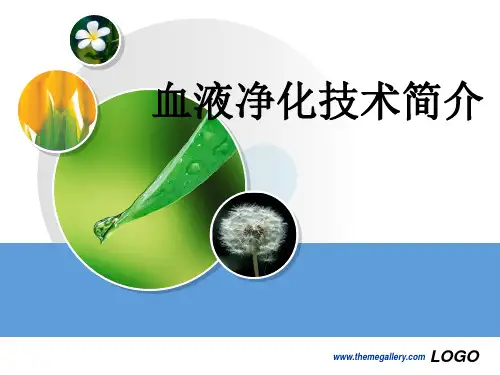 血液净化技术简介

www.themegallery.com LOGO